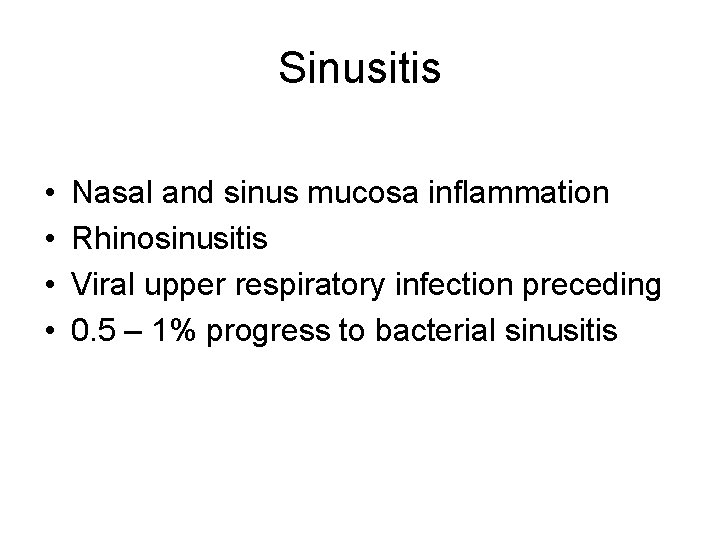 Sinusitis

• Nasal and sinus mucosa inflammation
• Rhinosinusitis
• Viral upper respiratory infection preceding
• 0.5 – 1% progress to bacterial sinusitis